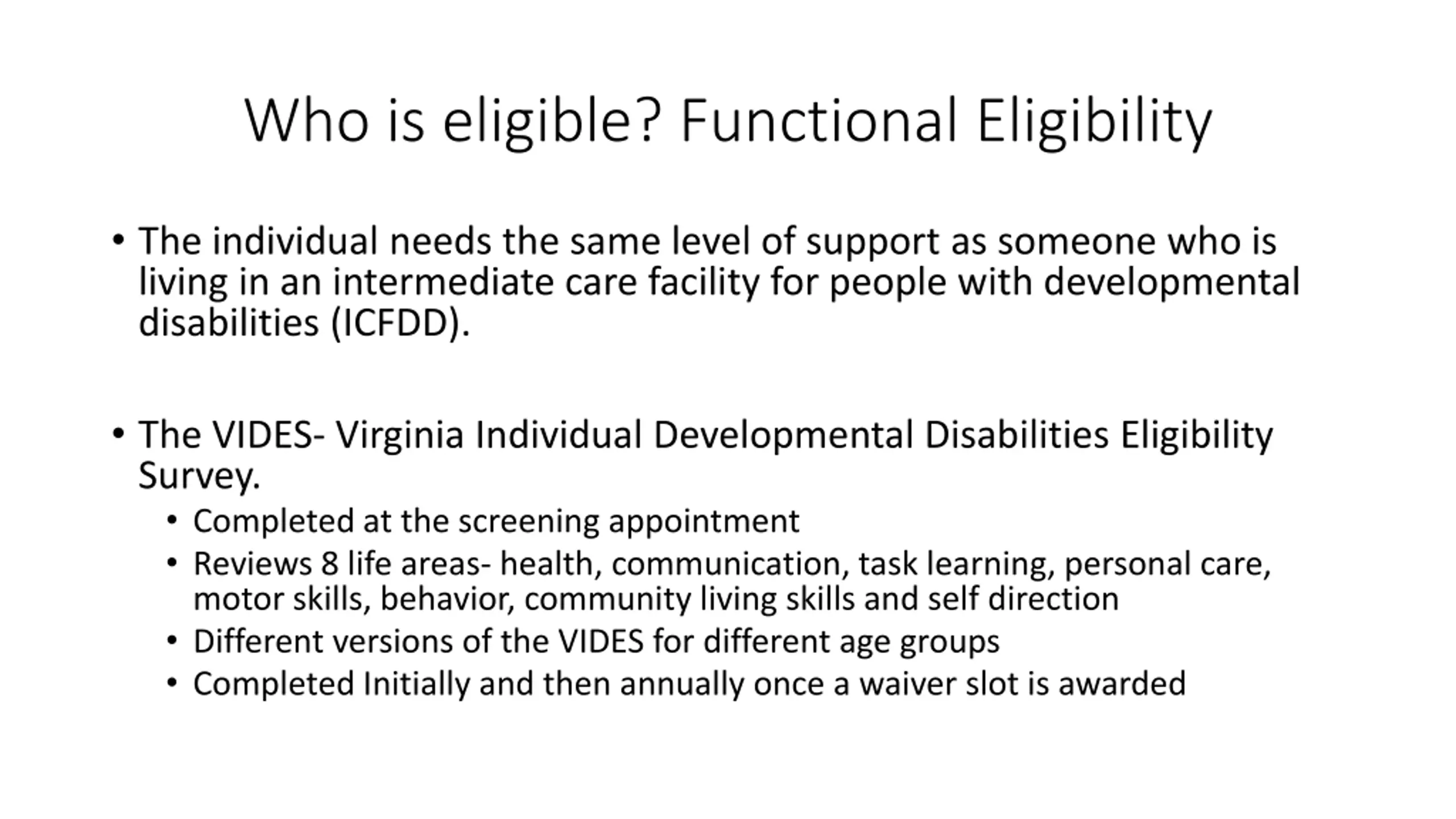 Who is eligible? Functional Eligibility

• The individual needs the same level of support as someone who is living in an intermediate care facility for people with developmental disabilities (ICFDD).

• The VIDES- Virginia Individual Developmental Disabilities Eligibility Survey.
  • Completed at the screening appointment
  • Reviews 8 life areas- health, communication, task learning, personal care, motor skills, behavior, community living skills and self direction
  • Different versions of the VIDES for different age groups
  • Completed Initially and then annually once a waiver slot is awarded